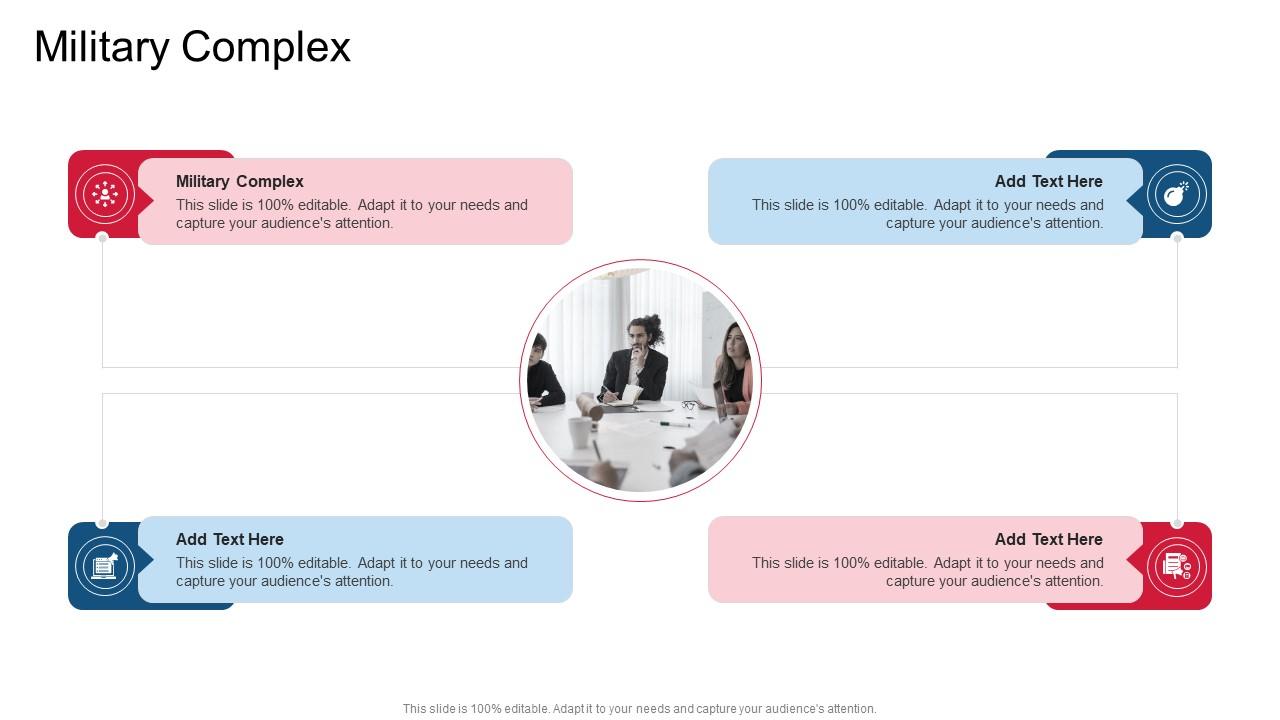 Military Complex

Military Complex
This slide is 100% editable. Adapt it to your needs and capture your audience's attention.

Add Text Here
This slide is 100% editable. Adapt it to your needs and capture your audience's attention.

Add Text Here
This slide is 100% editable. Adapt it to your needs and capture your audience's attention.

Add Text Here
This slide is 100% editable. Adapt it to your needs and capture your audience's attention.

This slide is 100% editable. Adapt it to your needs and capture your audience's attention.